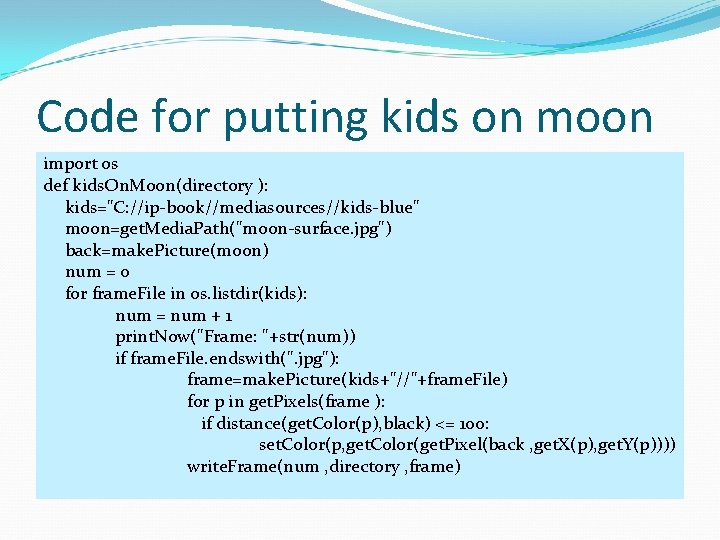 Code for putting kids on moon

import os
def kidsOnMoon(directory ):
    kids="C://ip-book//mediasources//kids-blue"
    moon=getMediaPath("moon-surface.jpg")
    back=makePicture(moon)
    num = 0
    for frameFile in os.listdir(kids):
        num = num + 1
        printNow("Frame: "+str(num))
        if frameFile.endswith(".jpg"):
            frame=makePicture(kids+"//"+frameFile)
            for p in getPixels(frame ):
                if distance(getColor(p),black) <= 100:
                    setColor(p,getColor(getPixel(back ,getX(p),getY(p))))
            writeFrame(num ,directory ,frame)